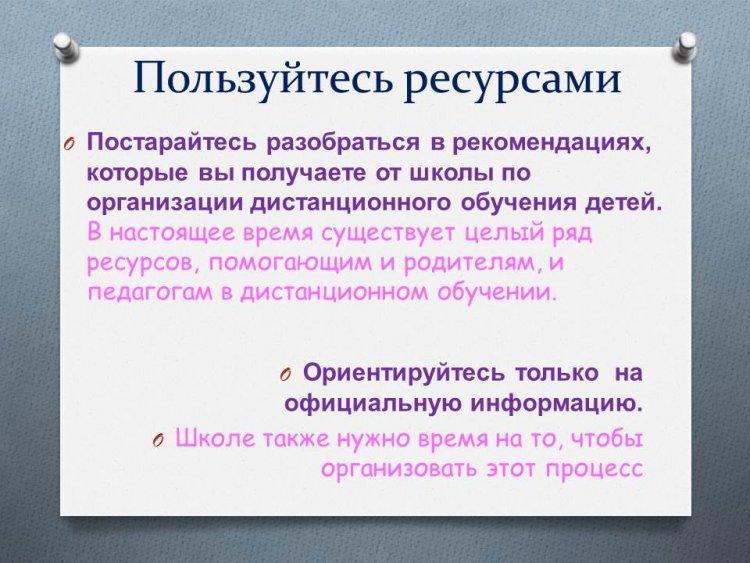 Пользуйтесь ресурсами

Постарайтесь разобраться в рекомендациях, которые вы получаете от школы по организации дистанционного обучения детей. В настоящее время существует целый ряд ресурсов, помогающим и родителям, и педагогам в дистанционном обучении.

Ориентируйтесь только на официальную информацию.

Школе также нужно время на то, чтобы организовать этот процесс